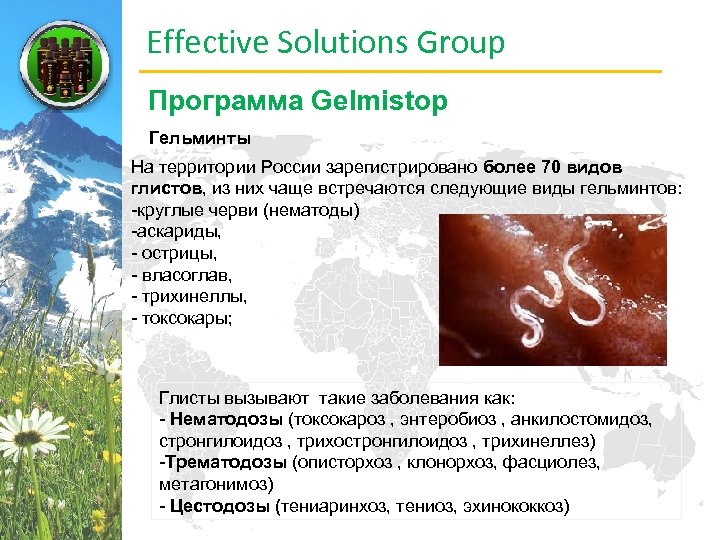 Effective Solutions Group

Программа Gelmistop

Гельминты

На территории России зарегистрировано более 70 видов глистов, из них чаще встречаются следующие виды гельминтов:
-круглые черви (нематоды)
-аскариды,
- острицы,
- власоглав,
- трихинеллы,
- токсокары;

Глисты вызывают такие заболевания как:
- Нематодозы (токсокароз , энтеробиоз , анкилостомидоз, стронгилоидоз , трихостронгилоидоз , трихинеллез)
-Трематодозы (описторхоз , клонорхоз, фасциолез, метагонимоз)
- Цестодозы (тениаринхоз, тениоз, эхинококкоз)